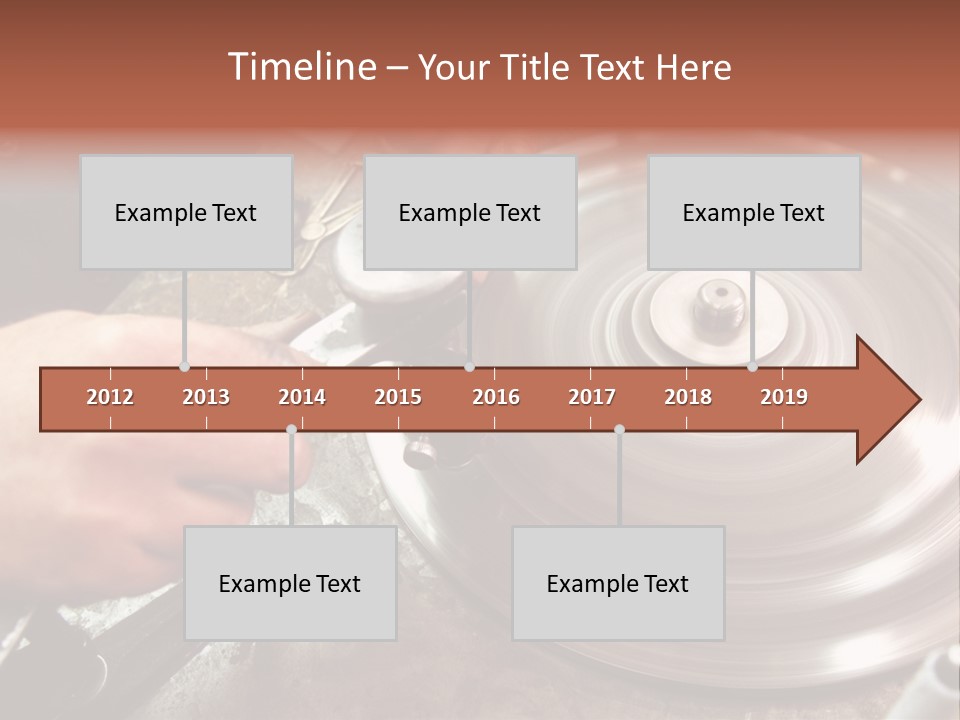 Timeline – Your Title Text Here

Example Text

Example Text

Example Text

2012 2013 2014 2015 2016 2017 2018 2019

Example Text

Example Text